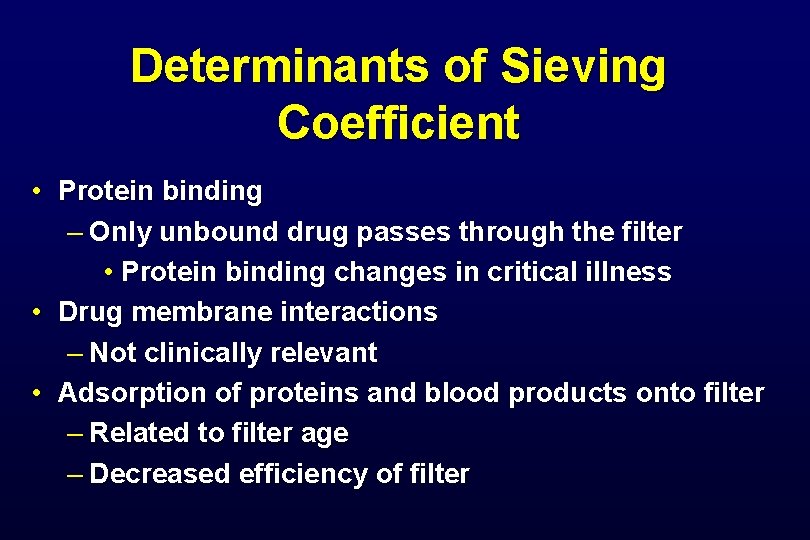 Determinants of Sieving Coefficient

• Protein binding
– Only unbound drug passes through the filter
• Protein binding changes in critical illness
• Drug membrane interactions
– Not clinically relevant
• Adsorption of proteins and blood products onto filter
– Related to filter age
– Decreased efficiency of filter